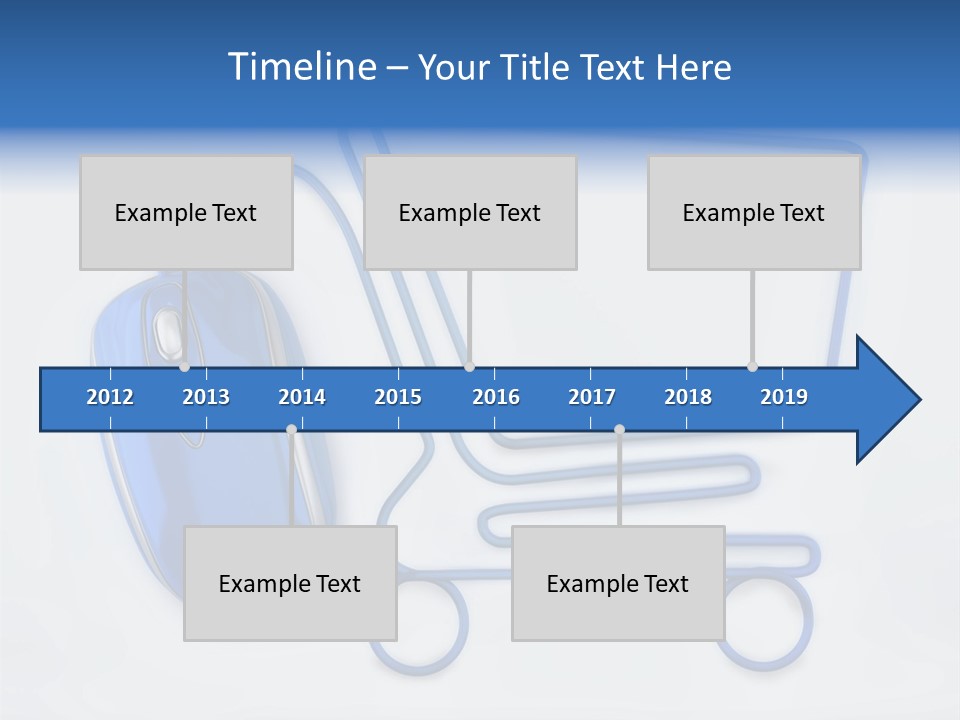 Timeline – Your Title Text Here

Example Text

Example Text

Example Text

2012 2013 2014 2015 2016 2017 2018 2019

Example Text

Example Text